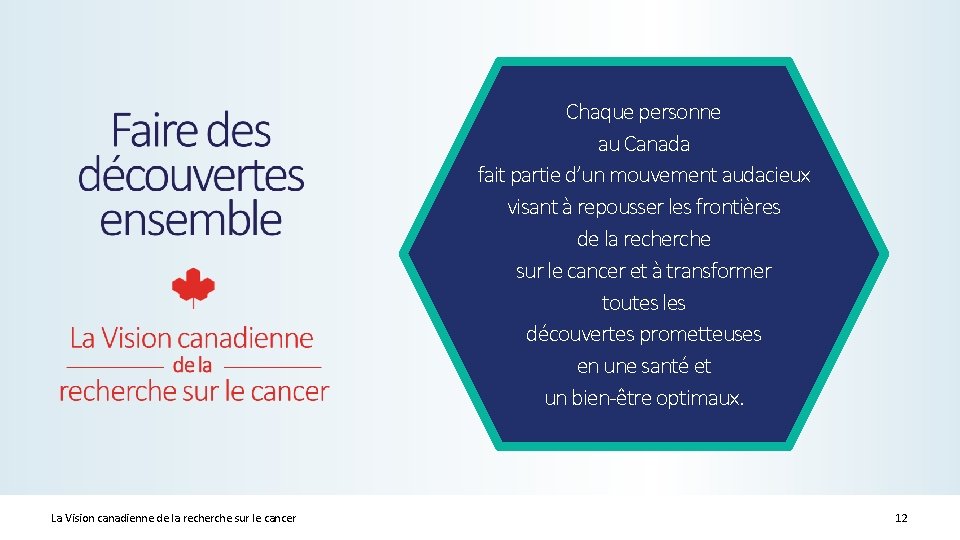 Faire des découvertes ensemble

La Vision canadienne
de la
recherche sur le cancer

Chaque personne
au Canada
fait partie d'un mouvement audacieux
visant à repousser les frontières
de la recherche
sur le cancer et à transformer
toutes les
découvertes prometteuses
en une santé et
un bien-être optimaux.

La Vision canadienne de la recherche sur le cancer

12